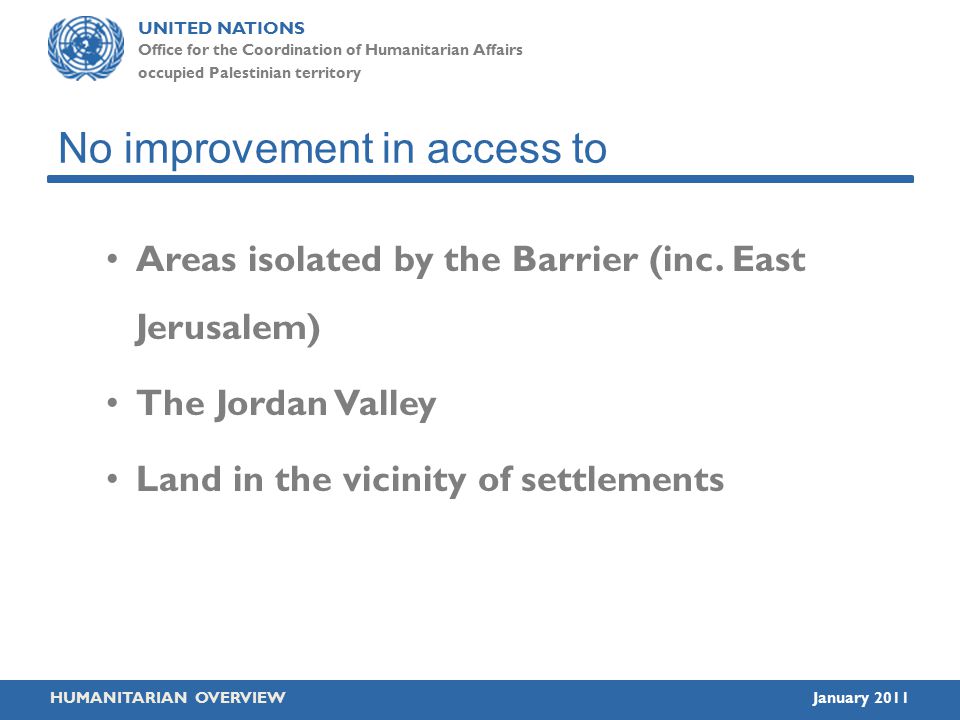 UNITED NATIONS
Office for the Coordination of Humanitarian Affairs
occupied Palestinian territory

No improvement in access to

• Areas isolated by the Barrier (inc. East Jerusalem)

• The Jordan Valley

• Land in the vicinity of settlements

HUMANITARIAN OVERVIEW

January 2011